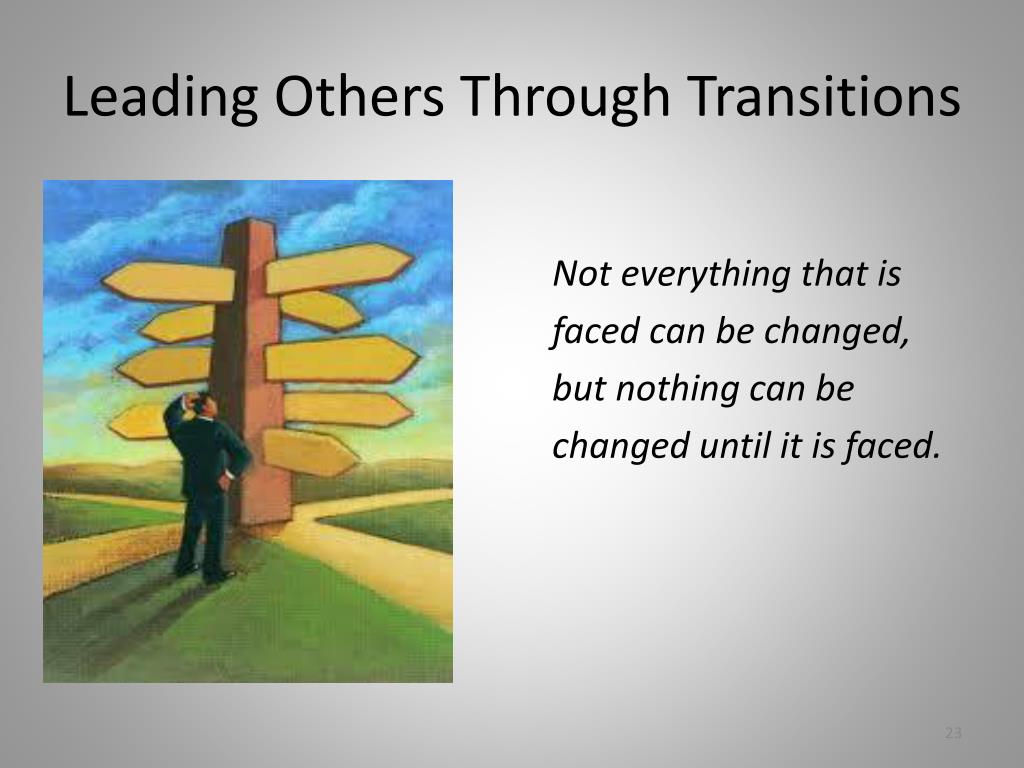 Leading Others Through Transitions

Not everything that is faced can be changed, but nothing can be changed until it is faced.

23